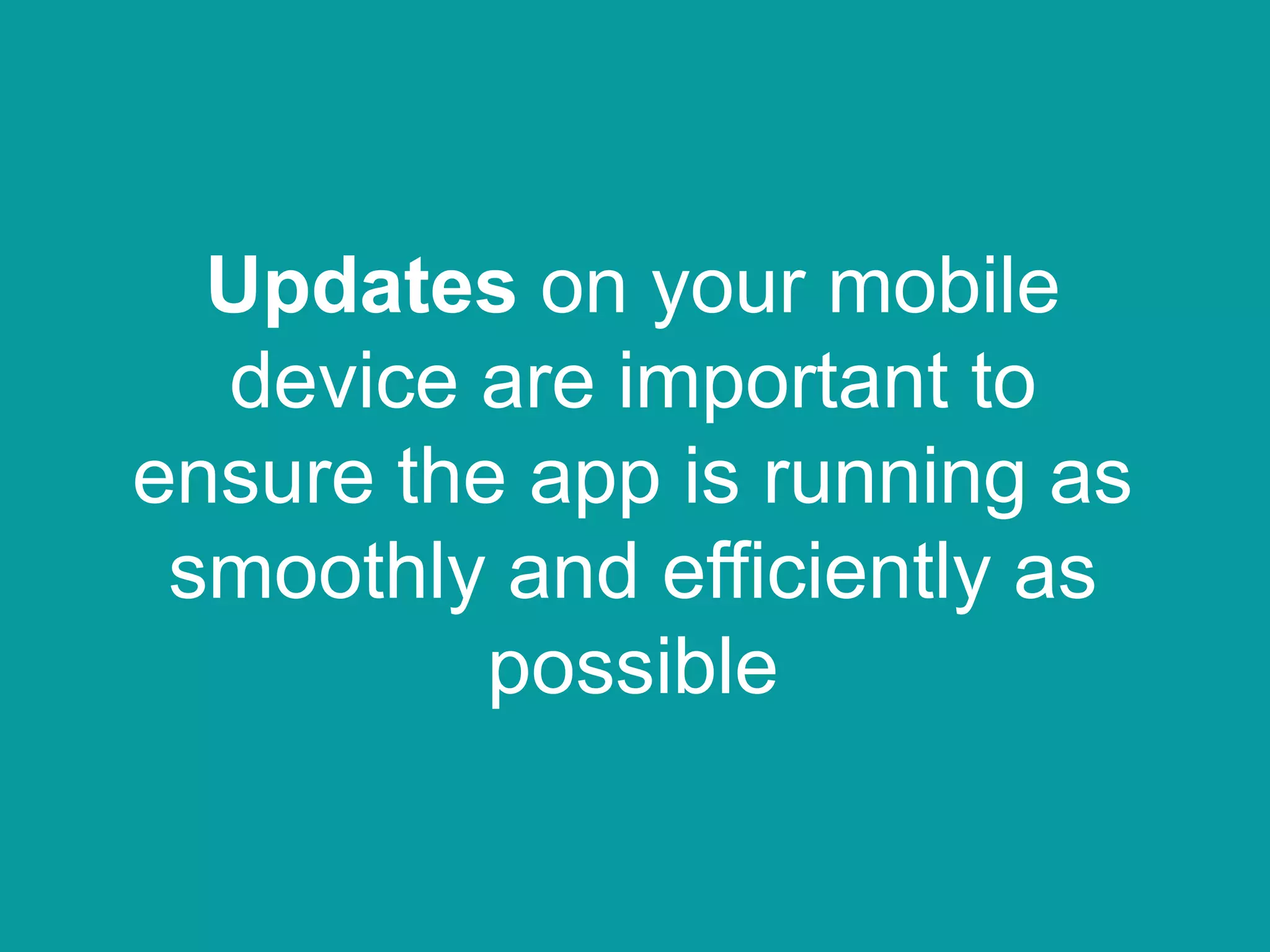 Updates on your mobile device are important to ensure the app is running as smoothly and efficiently as possible